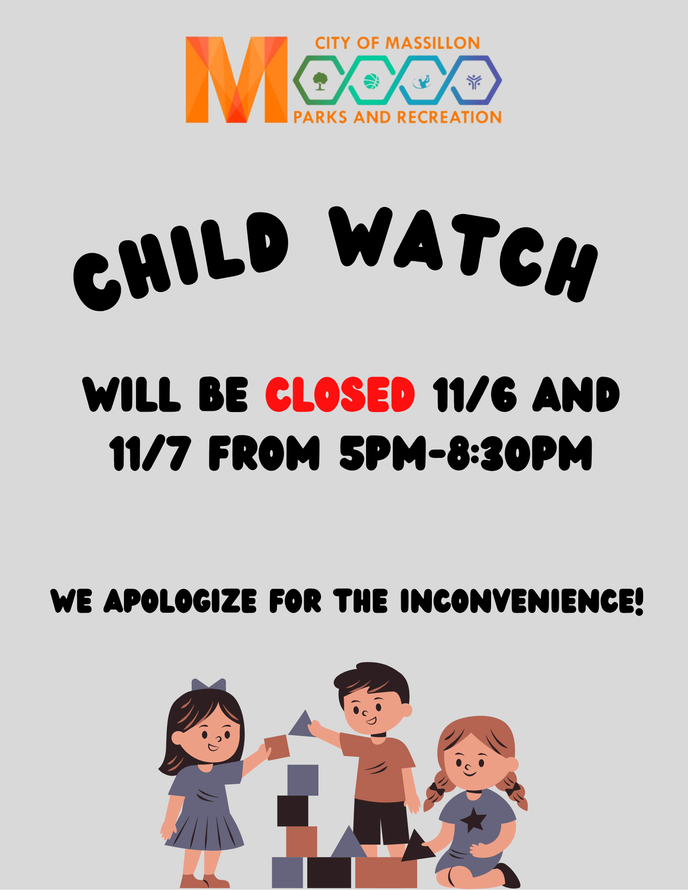 M CITY OF MASSILLON
PARKS AND RECREATION

CHILD WATCH

WILL BE CLOSED 11/6 AND 11/7 FROM 5PM-8:30PM

WE APOLOGIZE FOR THE INCONVENIENCE!